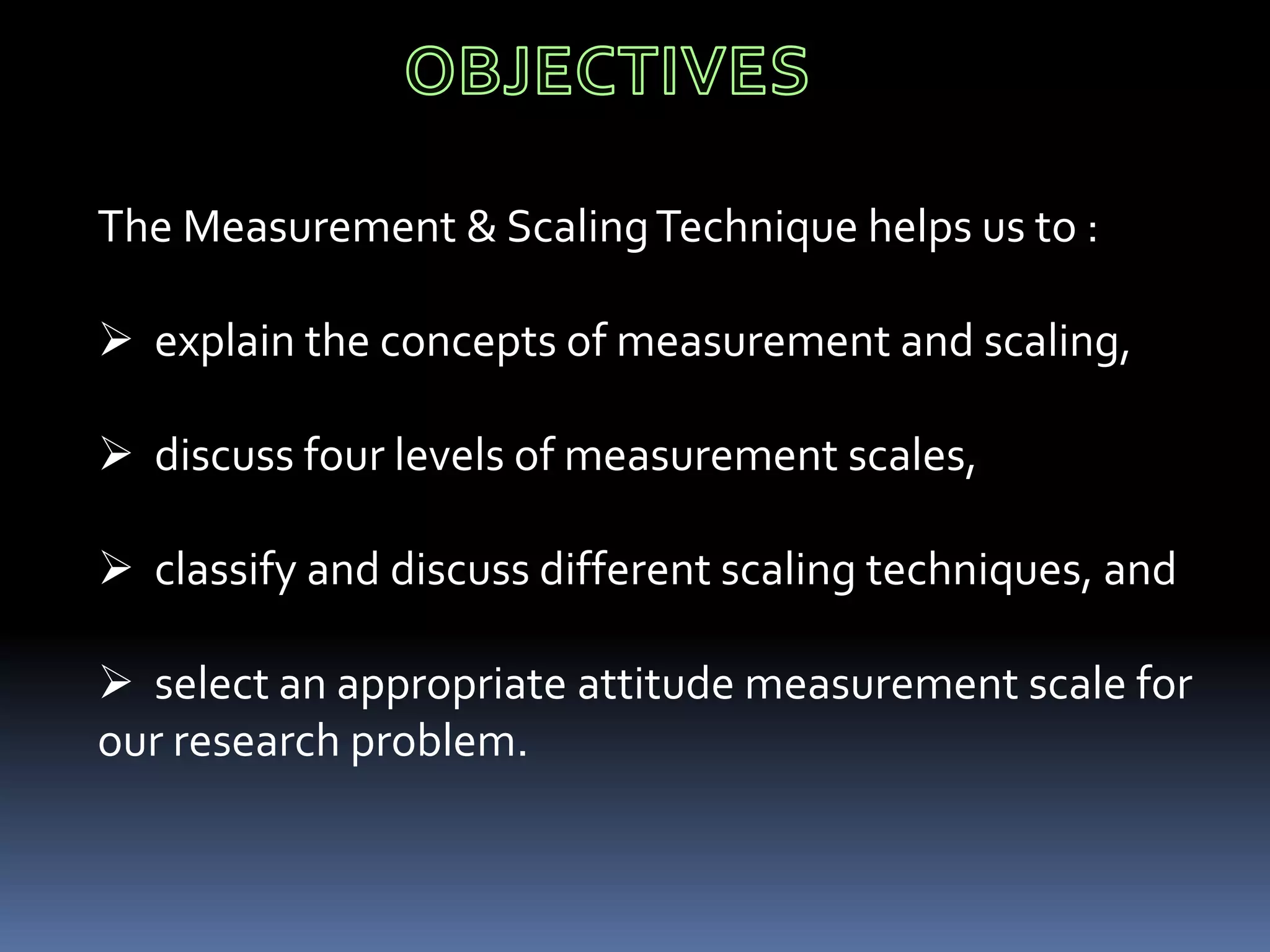 OBJECTIVES

The Measurement & Scaling Technique helps us to :

➢ explain the concepts of measurement and scaling,

➢ discuss four levels of measurement scales,

➢ classify and discuss different scaling techniques, and

➢ select an appropriate attitude measurement scale for our research problem.